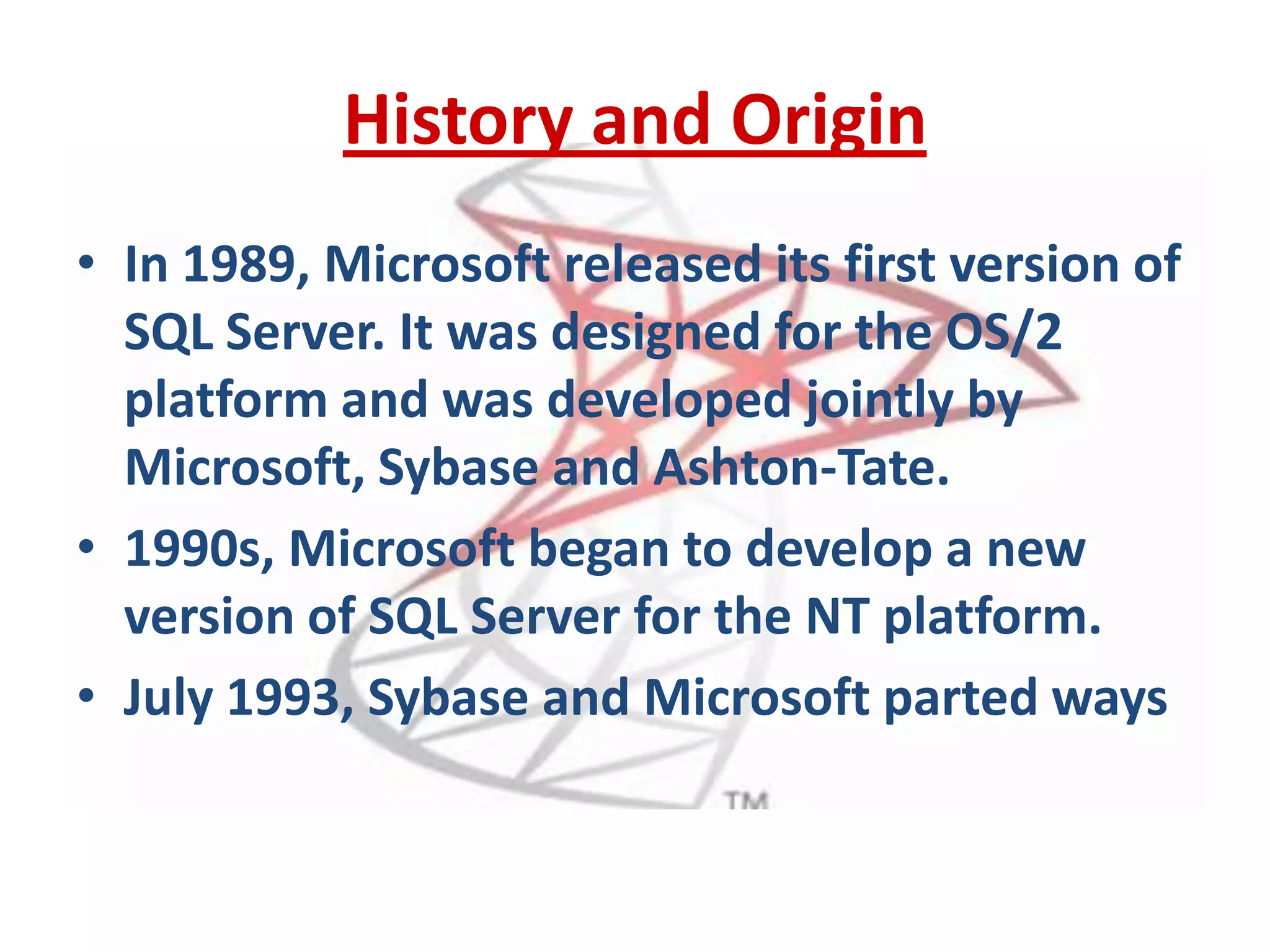 History and Origin

• In 1989, Microsoft released its first version of SQL Server. It was designed for the OS/2 platform and was developed jointly by Microsoft, Sybase and Ashton-Tate.
• 1990s, Microsoft began to develop a new version of SQL Server for the NT platform.
• July 1993, Sybase and Microsoft parted ways

TM